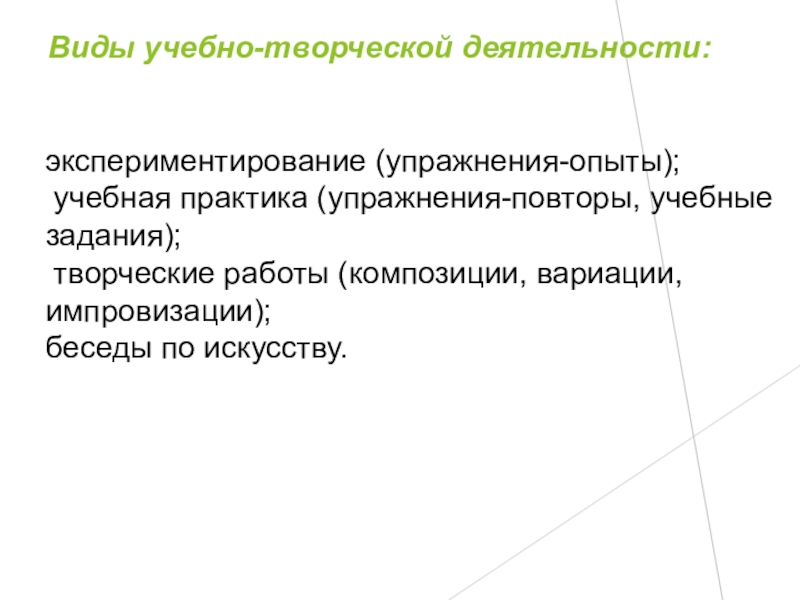 Виды учебно-творческой деятельности:

экспериментирование (упражнения-опыты);
учебная практика (упражнения-повторы, учебные задания);
творческие работы (композиции, вариации, импровизации);
беседы по искусству.